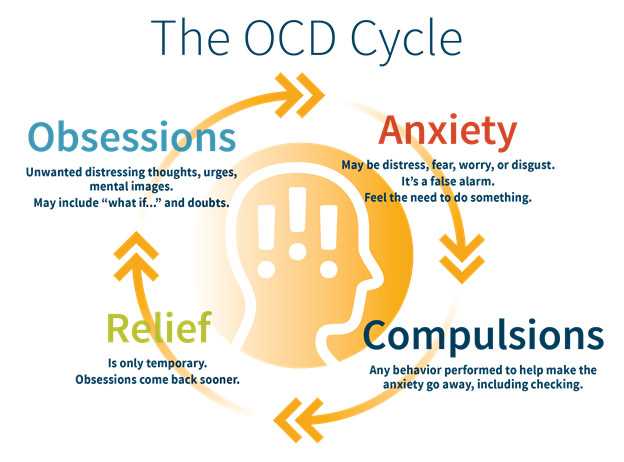 The OCD Cycle

Obsessions
Unwanted distressing thoughts, urges, mental images.
May include “what if...” and doubts.

Anxiety
May be distress, fear, worry, or disgust.
It’s a false alarm.
Feel the need to do something.

Compulsions
Any behavior performed to help make the anxiety go away, including checking.

Relief
Is only temporary.
Obsessions come back sooner.